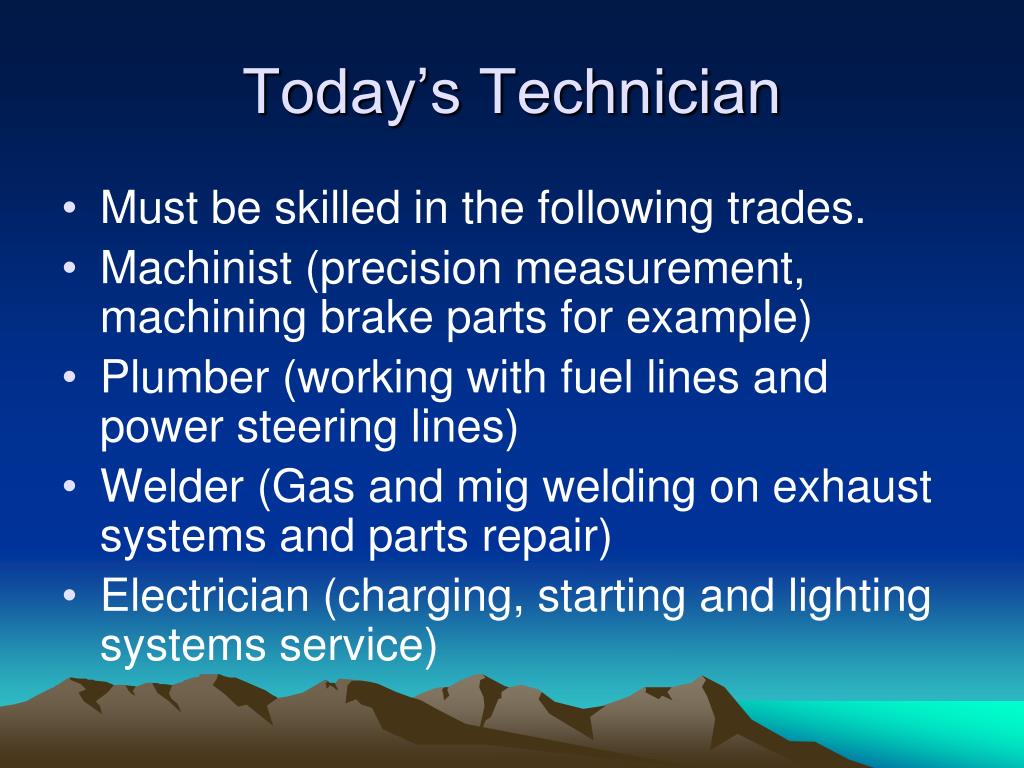 Today’s Technician

• Must be skilled in the following trades.
• Machinist (precision measurement, machining brake parts for example)
• Plumber (working with fuel lines and power steering lines)
• Welder (Gas and mig welding on exhaust systems and parts repair)
• Electrician (charging, starting and lighting systems service)